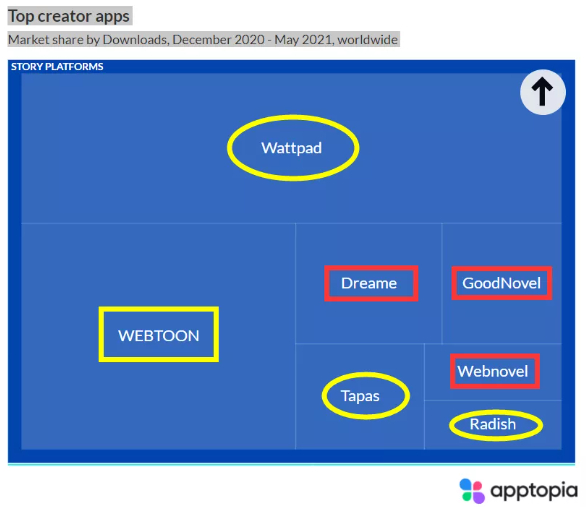 Top creator apps

Market share by Downloads, December 2020 - May 2021, worldwide

STORY PLATFORMS

Wattpad

WEBTOON

Dreame

GoodNovel

Tapas

Webnovel

Radish

apptopia